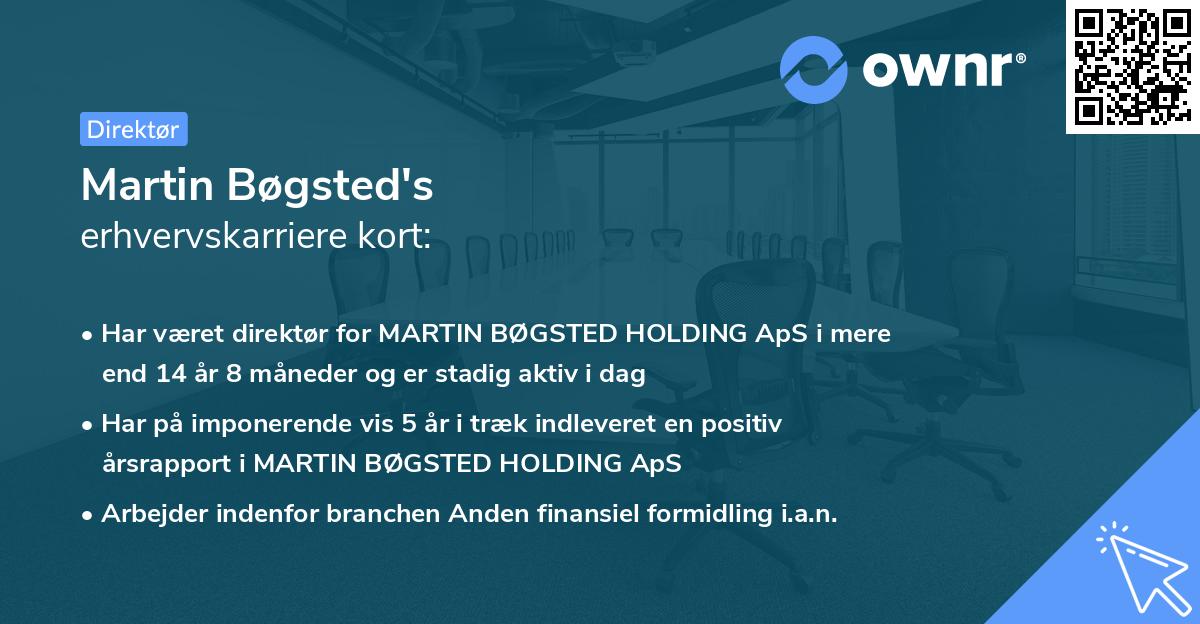 ownr®

Direktør

Martin Bøgsted's
erhvervskarriere kort:

• Har været direktør for MARTIN BØGSTED HOLDING ApS i mere end 14 år 8 måneder og er stadig aktiv i dag

• Har på imponerende vis 5 år i træk indleveret en positiv årsrapport i MARTIN BØGSTED HOLDING ApS

• Arbejder indenfor branchen Anden finansiel formidling i.a.n.